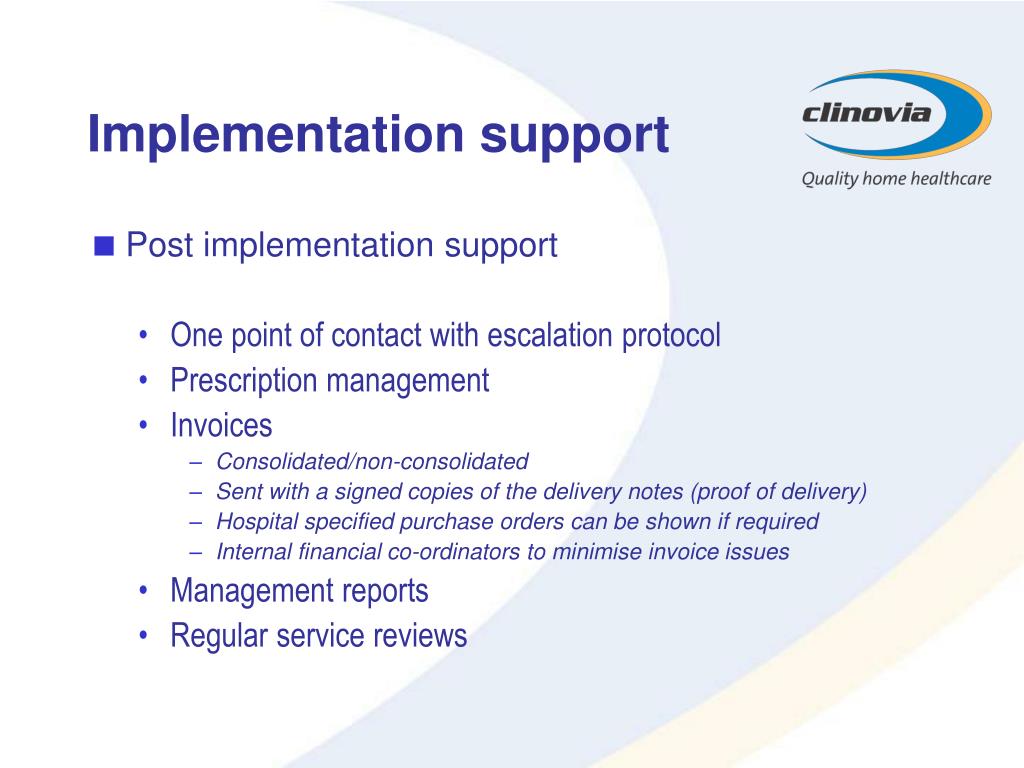 Implementation support

clinovia
Quality home healthcare

■ Post implementation support

• One point of contact with escalation protocol
• Prescription management
• Invoices
– Consolidated/non-consolidated
– Sent with a signed copies of the delivery notes (proof of delivery)
– Hospital specified purchase orders can be shown if required
– Internal financial co-ordinators to minimise invoice issues
• Management reports
• Regular service reviews